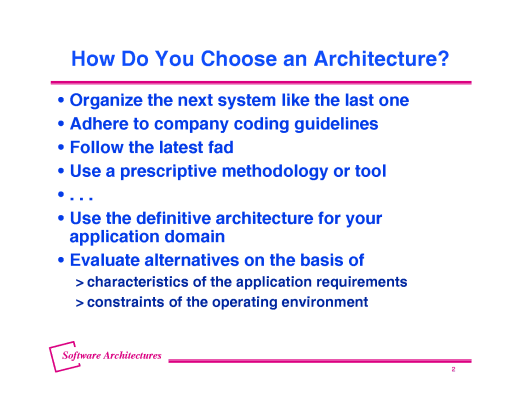 How Do You Choose an Architecture?

• Organize the next system like the last one
• Adhere to company coding guidelines
• Follow the latest fad
• Use a prescriptive methodology or tool
• . . .
• Use the definitive architecture for your application domain
• Evaluate alternatives on the basis of
> characteristics of the application requirements
> constraints of the operating environment

Software Architectures

2